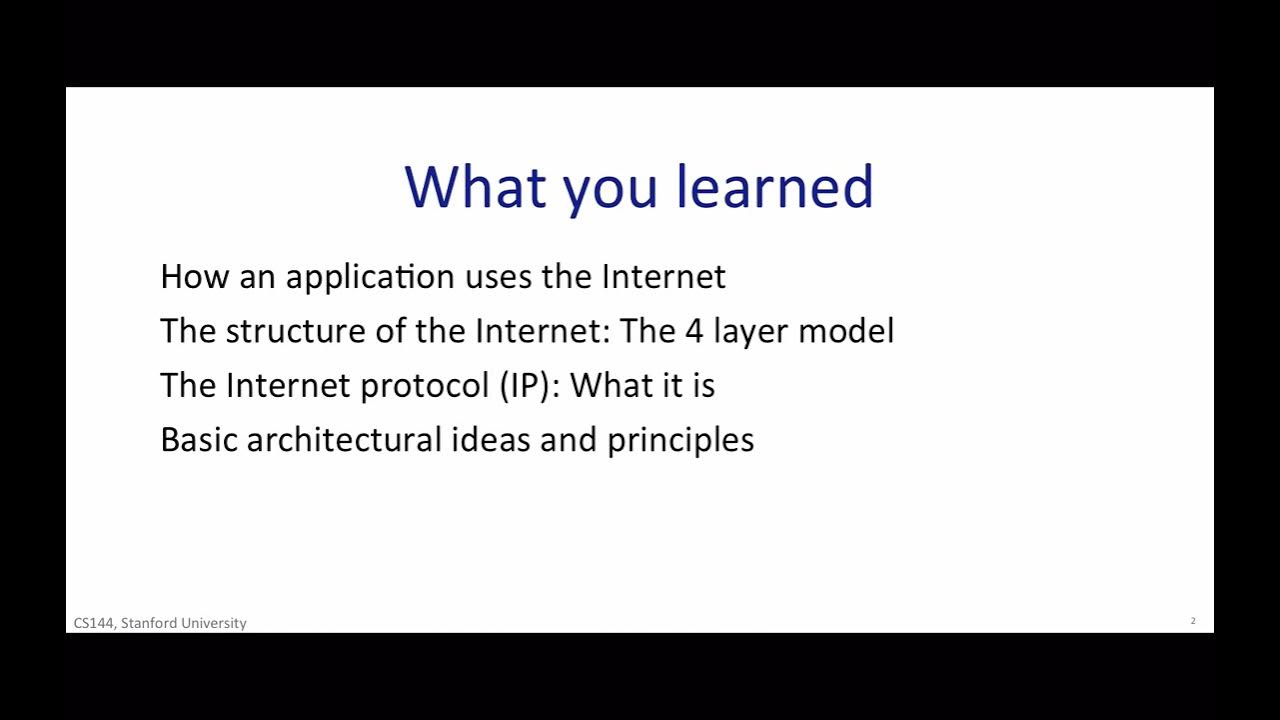 What you learned

How an application uses the Internet

The structure of the Internet: The 4 layer model

The Internet protocol (IP): What it is

Basic architectural ideas and principles

CS144, Stanford University

2